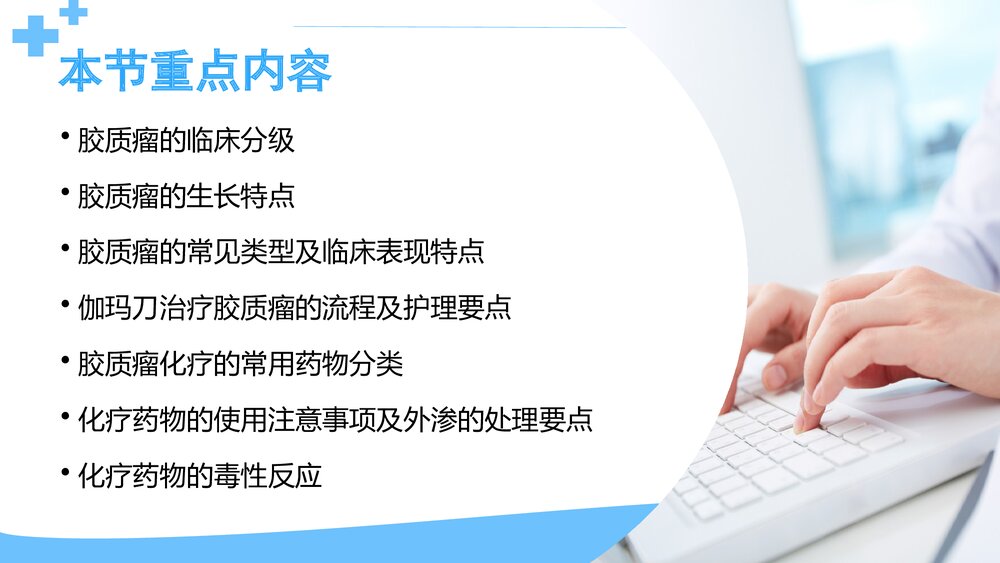 本节重点内容

• 胶质瘤的临床分级

• 胶质瘤的生长特点

• 胶质瘤的常见类型及临床表现特点

• 伽玛刀治疗胶质瘤的流程及护理要点

• 胶质瘤化疗的常用药物分类

• 化疗药物的使用注意事项及外渗的处理要点

• 化疗药物的毒性反应